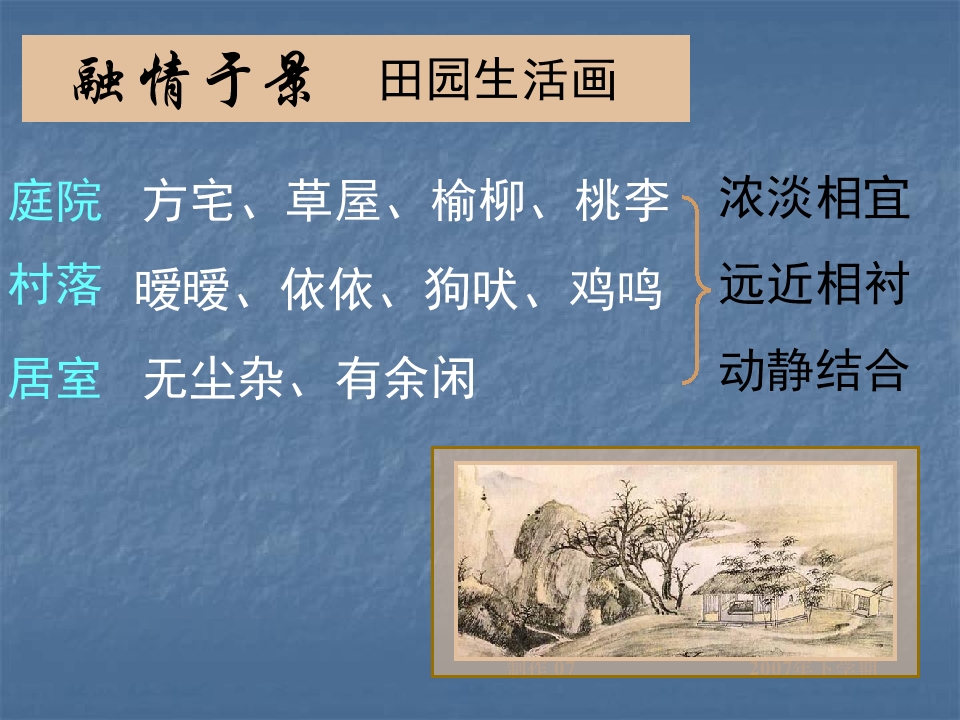 融情于景　田园生活画

庭院　方宅、草屋、榆柳、桃李
村落　暧暧、依依、狗吠、鸡鸣
居室　无尘杂、有余闲

浓淡相宜
远近相衬
动静结合